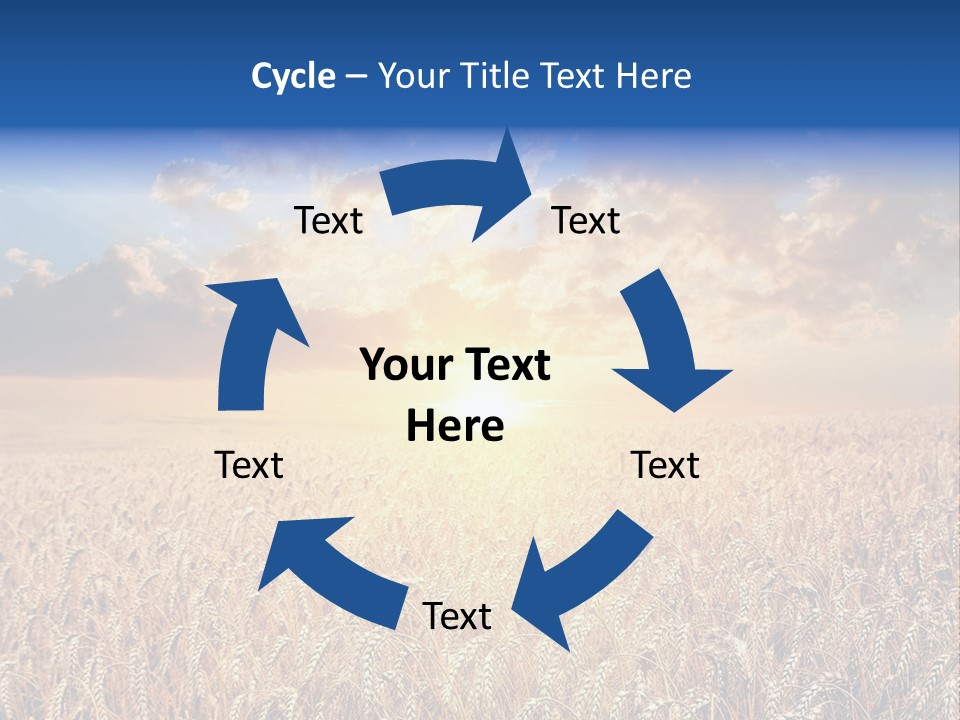 Cycle – Your Title Text Here

Text

Text

Your Text Here

Text

Text

Text